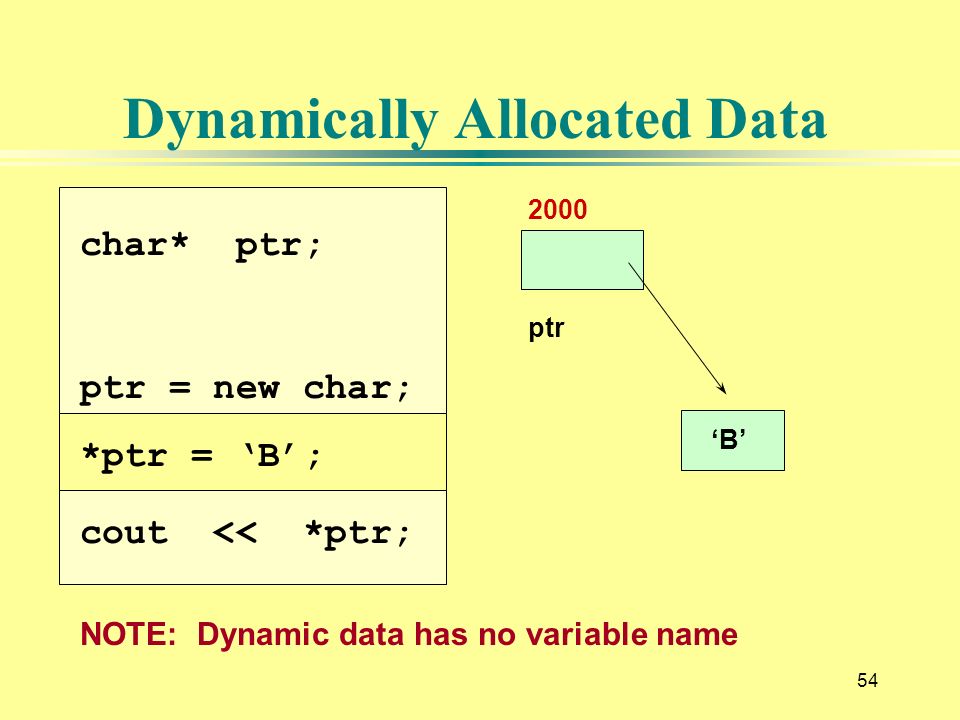 Dynamically Allocated Data

char* ptr;

ptr = new char;

*ptr = ‘B’;

cout << *ptr;

2000

ptr

‘B’

NOTE: Dynamic data has no variable name

54